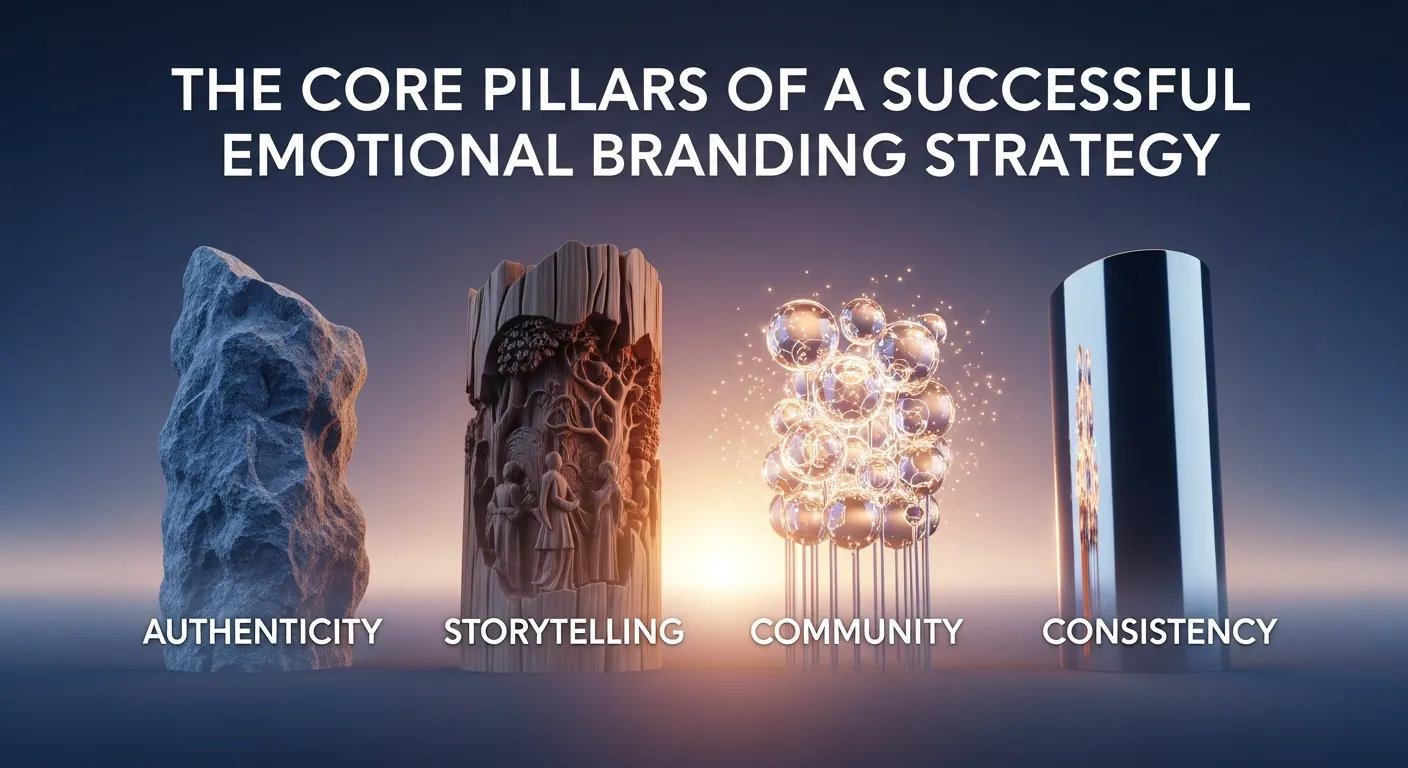 THE CORE PILLARS OF A SUCCESSFUL EMOTIONAL BRANDING STRATEGY

AUTHENTICITY

STORYTELLING

COMMUNITY

CONSISTENCY